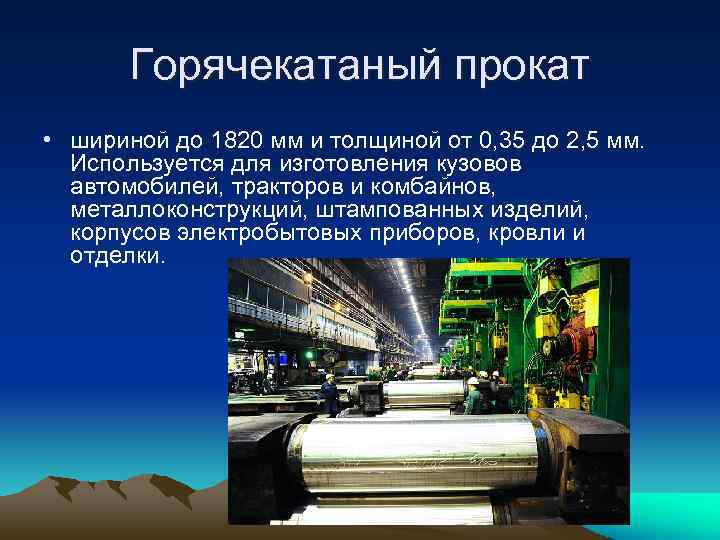 Горячекатаный прокат

• шириной до 1820 мм и толщиной от 0,35 до 2,5 мм. Используется для изготовления кузовов автомобилей, тракторов и комбайнов, металлоконструкций, штампованных изделий, корпусов электробытовых приборов, кровли и отделки.